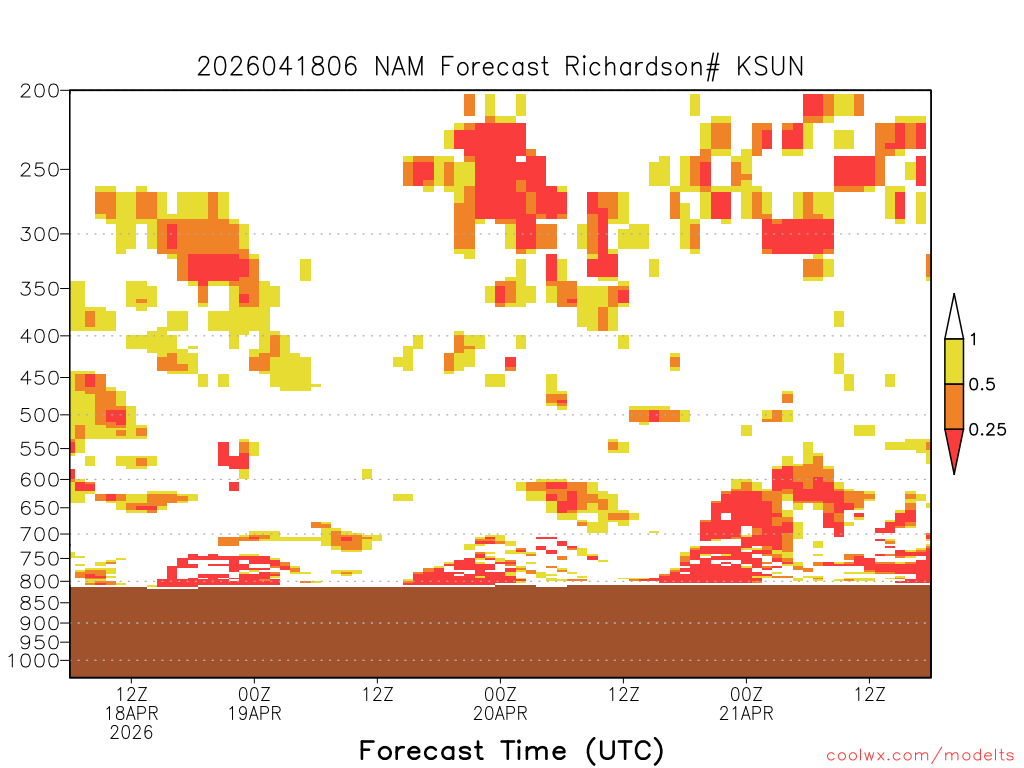 2026041806 NAM Forecast Richardson# KSUN

200
250
300
350
400
450
500
550
600
650
700
750
800
850
900
950
1000

1
0.5
0.25

12Z
18APR
2026
00Z
19APR
12Z
00Z
20APR
12Z
00Z
21APR
12Z

Forecast Time (UTC)

coolwx.com/modelts